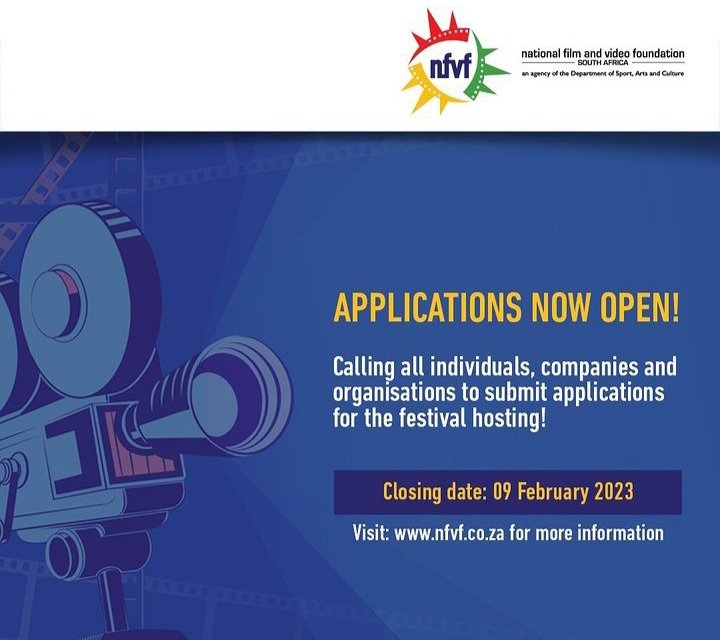 nfvf

national film and video foundation
SOUTH AFRICA
an agency of the Department of Sport, Arts and Culture

APPLICATIONS NOW OPEN!

Calling all individuals, companies and organisations to submit applications for the festival hosting!

Closing date: 09 February 2023

Visit: www.nfvf.co.za for more information